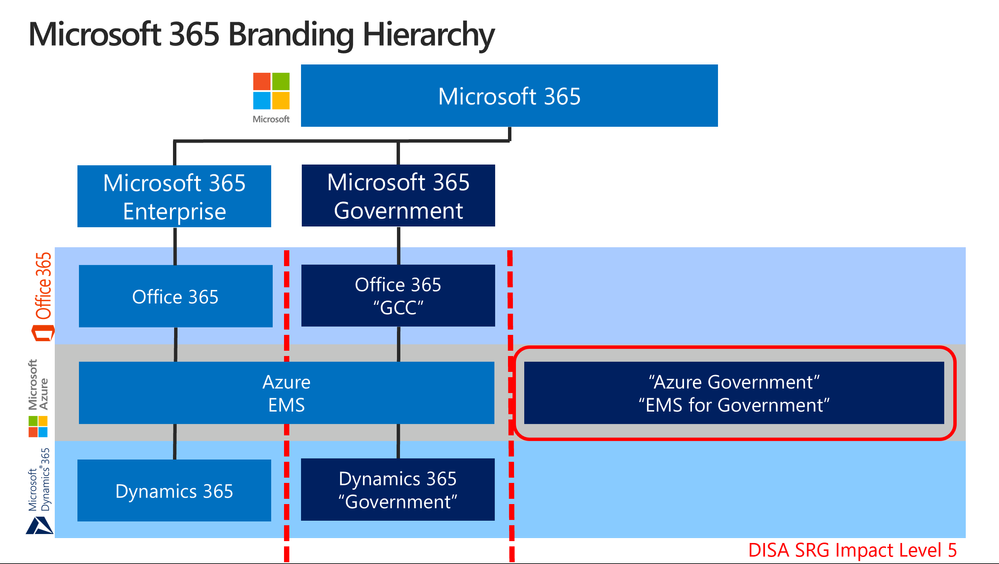 Microsoft 365 Branding Hierarchy

Microsoft

Microsoft 365

Microsoft 365 Enterprise

Microsoft 365 Government

Office 365

Office 365

Office 365 "GCC"

Microsoft Azure

Azure EMS

"Azure Government" "EMS for Government"

Microsoft Dynamics 365

Dynamics 365

Dynamics 365 "Government"

DISA SRG Impact Level 5